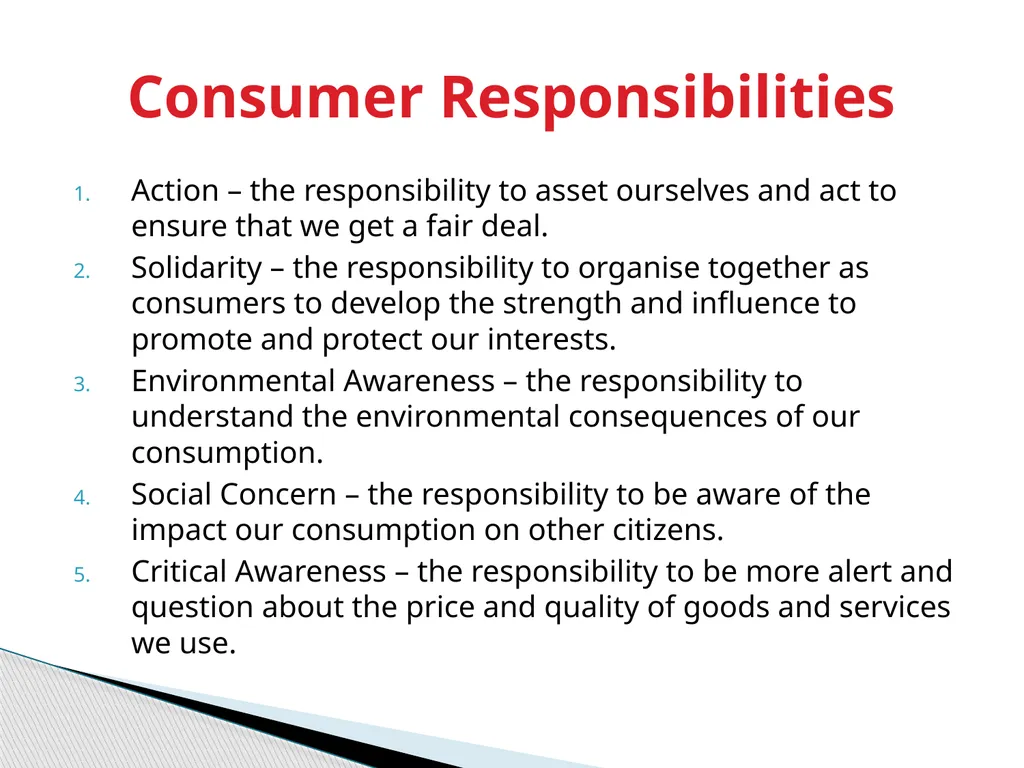 Consumer Responsibilities

1. Action – the responsibility to asset ourselves and act to ensure that we get a fair deal.
2. Solidarity – the responsibility to organise together as consumers to develop the strength and influence to promote and protect our interests.
3. Environmental Awareness – the responsibility to understand the environmental consequences of our consumption.
4. Social Concern – the responsibility to be aware of the impact our consumption on other citizens.
5. Critical Awareness – the responsibility to be more alert and question about the price and quality of goods and services we use.